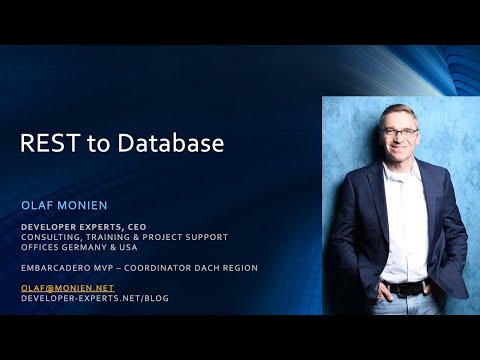 REST to Database

OLAF MONIEN

DEVELOPER EXPERTS, CEO
CONSULTING, TRAINING & PROJECT SUPPORT
OFFICES GERMANY & USA

EMBARCADERO MVP – COORDINATOR DACH REGION

OLAF@MONIEN.NET
DEVELOPER-EXPERTS.NET/BLOG